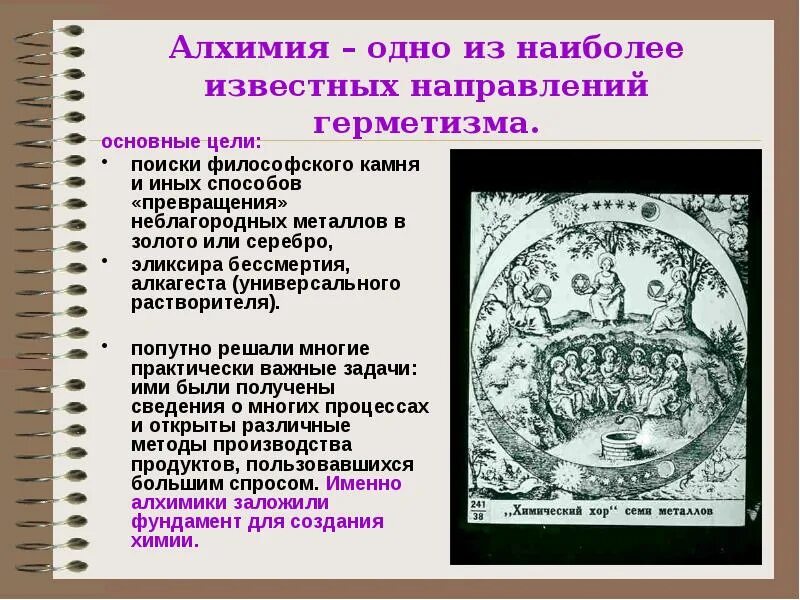 Алхимия – одно из наиболее известных направлений герметизма.

основные цели:

• поиски философского камня и иных способов «превращения» неблагородных металлов в золото или серебро,

• эликсира бессмертия, алкагеста (универсального растворителя).

• попутно решали многие практически важные задачи: ими были получены сведения о многих процессах и открыты различные методы производства продуктов, пользовавшихся большим спросом. Именно алхимики заложили фундамент для создания химии.

241
38
„Химический хор" семи металлов